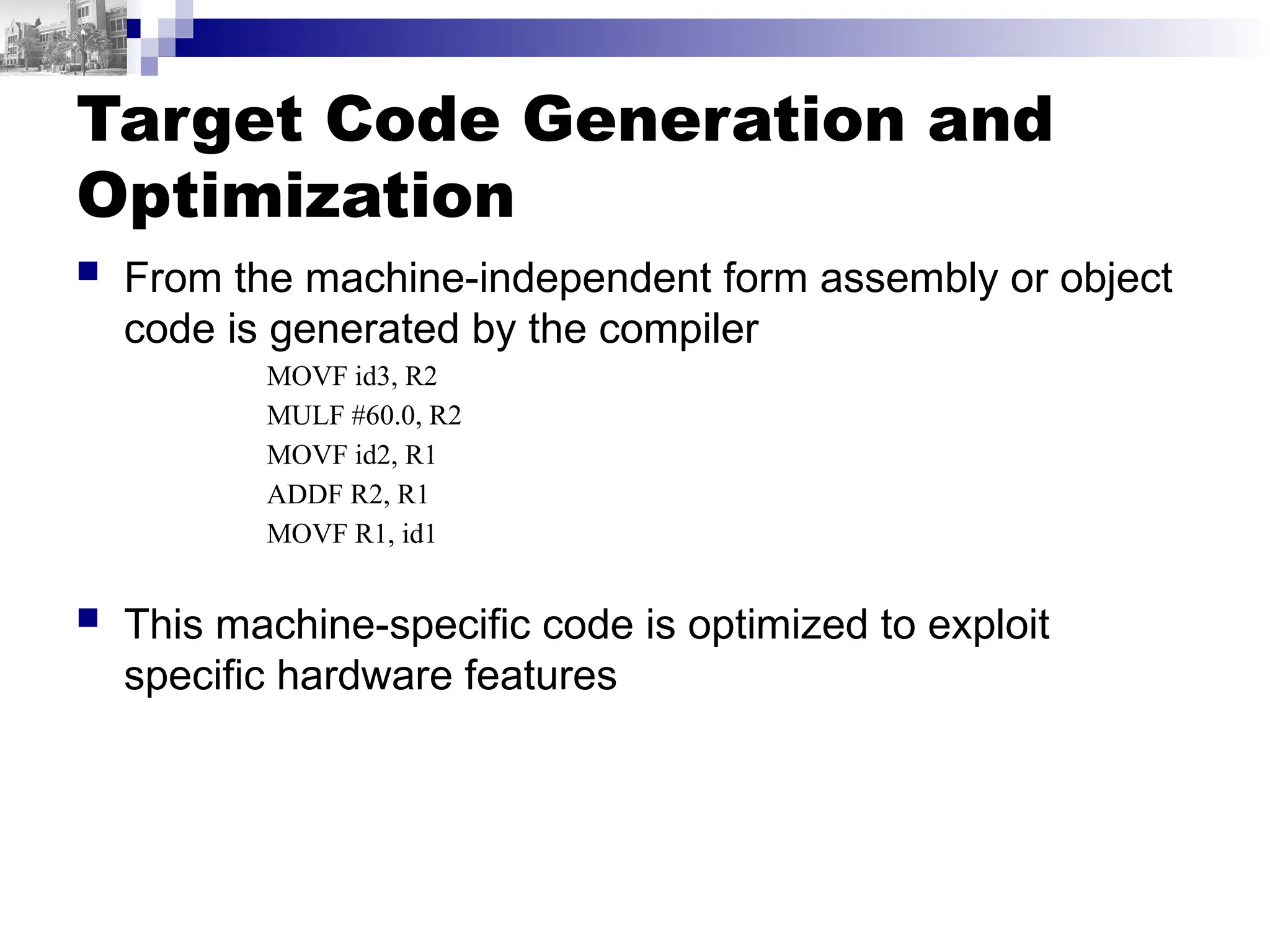 Target Code Generation and Optimization

From the machine-independent form assembly or object code is generated by the compiler

MOVF id3, R2
MULF #60.0, R2
MOVF id2, R1
ADDF R2, R1
MOVF R1, id1

This machine-specific code is optimized to exploit specific hardware features